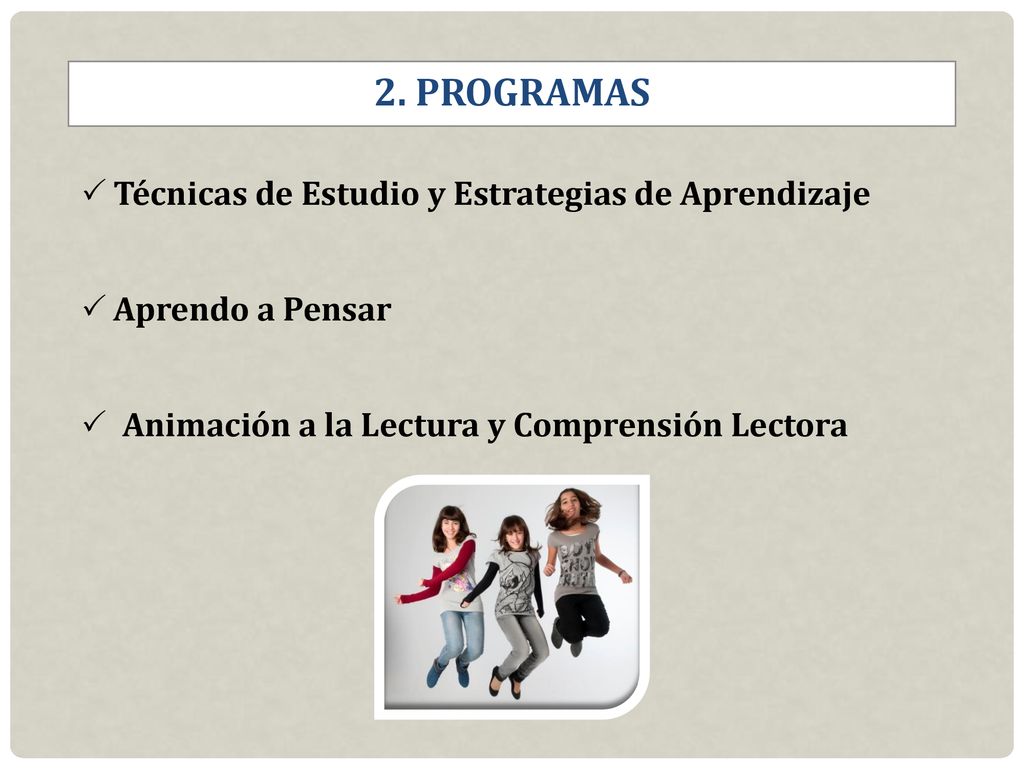 2. PROGRAMAS

✓ Técnicas de Estudio y Estrategias de Aprendizaje

✓ Aprendo a Pensar

✓ Animación a la Lectura y Comprensión Lectora